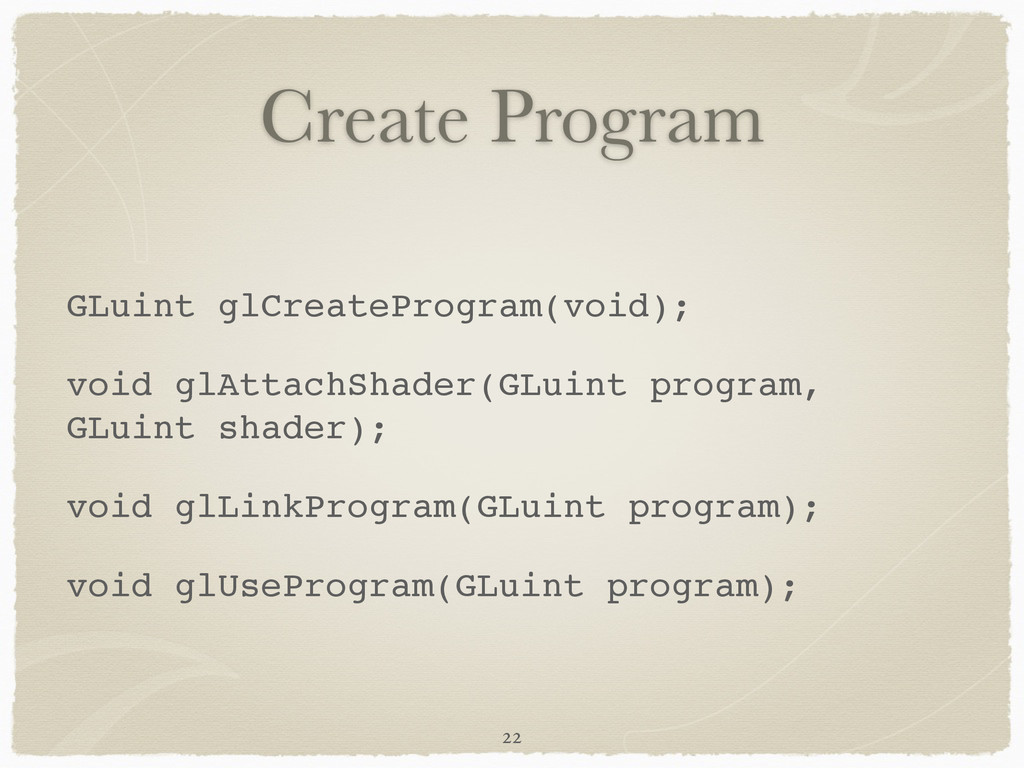 Create Program

GLuint glCreateProgram(void);

void glAttachShader(GLuint program, GLuint shader);

void glLinkProgram(GLuint program);

void glUseProgram(GLuint program);

22